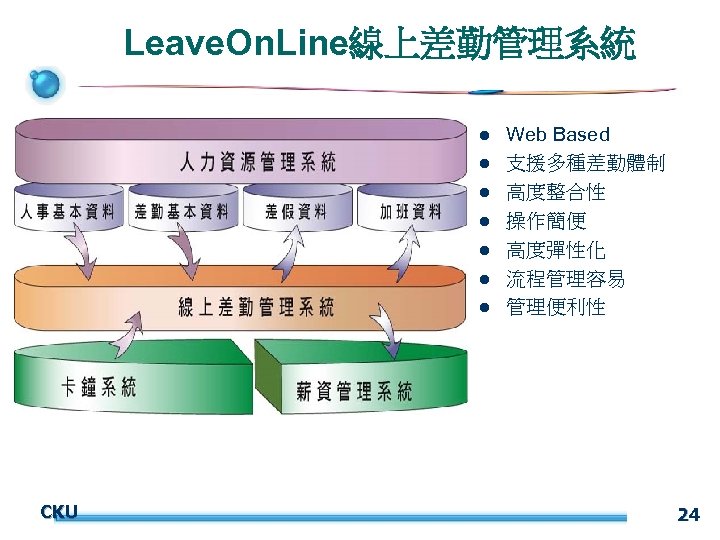 LeaveOnLine線上差勤管理系統

人力資源管理系統

人事基本資料

差勤基本資料

差假資料

加班資料

線上差勤管理系統

卡鐘系統

薪資管理系統

- Web Based
- 支援多種差勤體制
- 高度整合性
- 操作簡便
- 高度彈性化
- 流程管理容易
- 管理便利性

CKU

24